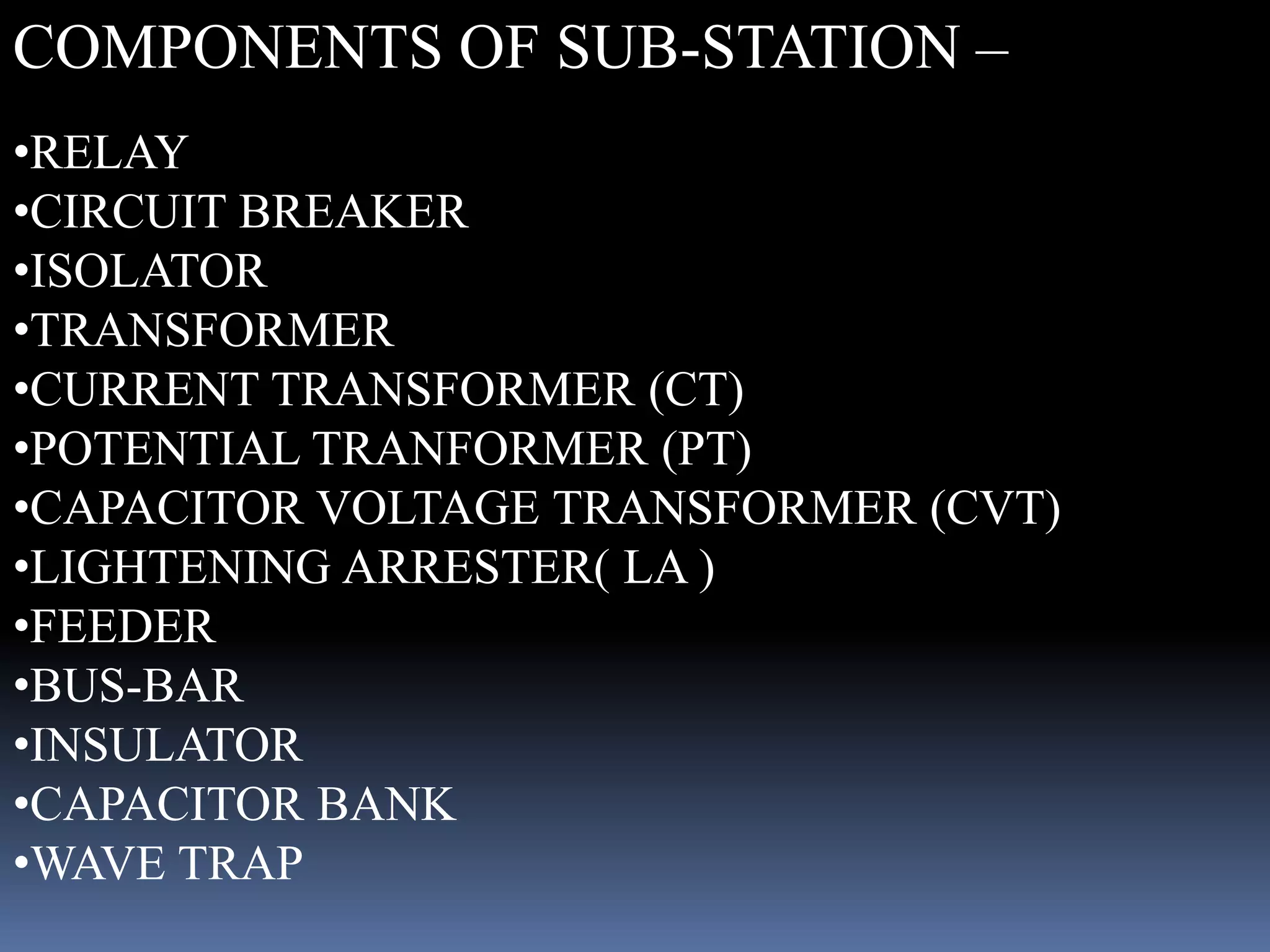 COMPONENTS OF SUB-STATION –

•RELAY
•CIRCUIT BREAKER
•ISOLATOR
•TRANSFORMER
•CURRENT TRANSFORMER (CT)
•POTENTIAL TRANFORMER (PT)
•CAPACITOR VOLTAGE TRANSFORMER (CVT)
•LIGHTENING ARRESTER( LA )
•FEEDER
•BUS-BAR
•INSULATOR
•CAPACITOR BANK
•WAVE TRAP